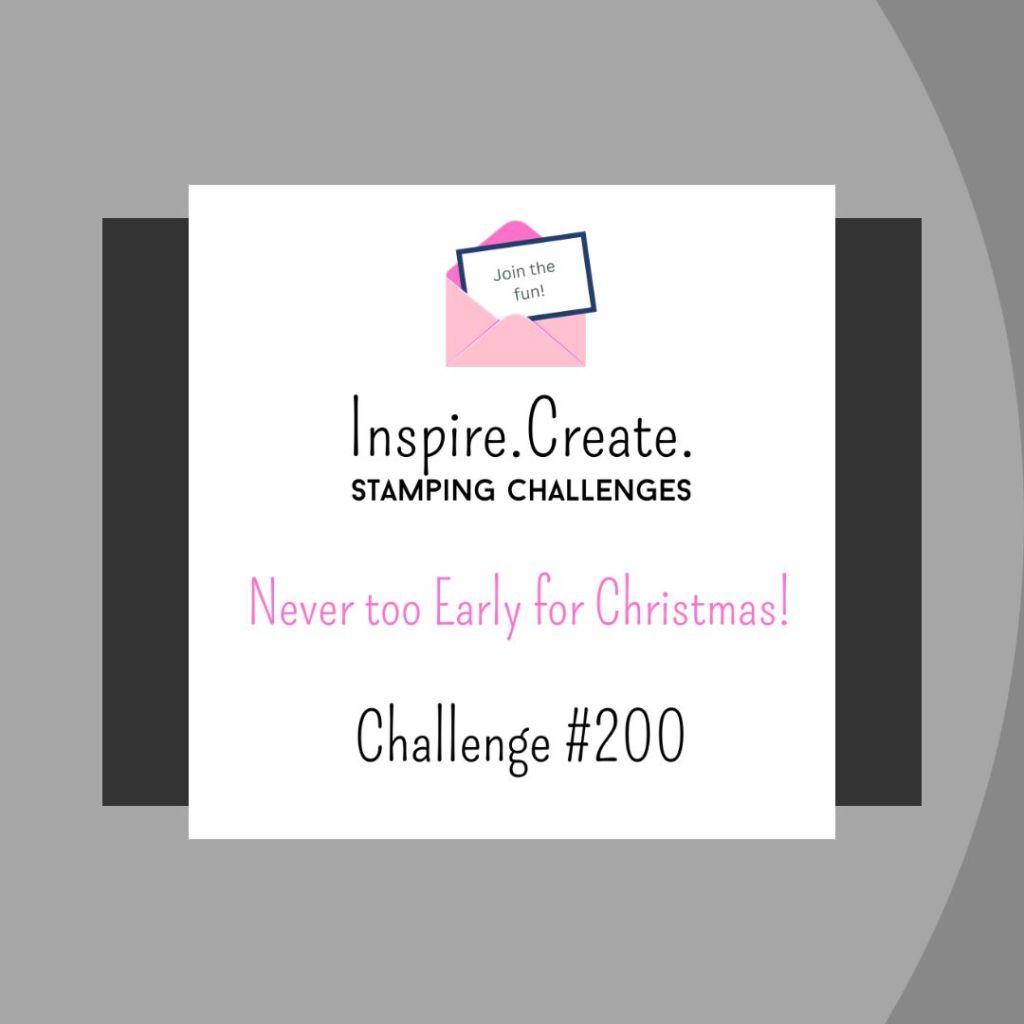 Join the fun!

Inspire.Create.
STAMPING CHALLENGES

Never too Early for Christmas!

Challenge #200